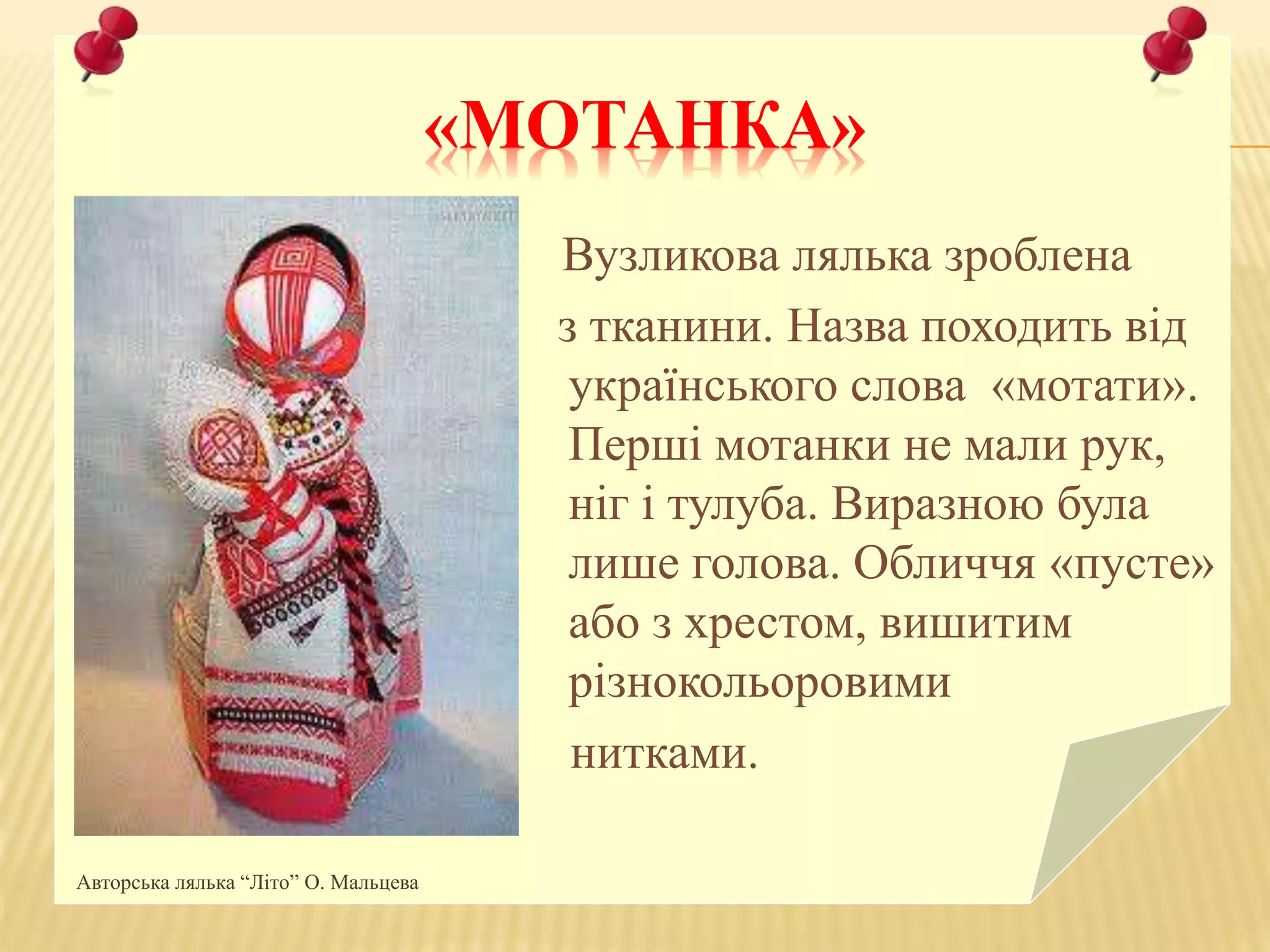 «МОТАНКА»

Вузликова лялька зроблена з тканини. Назва походить від українського слова «мотати». Перші мотанки не мали рук, ніг і тулуба. Виразною була лише голова. Обличчя «пусте» або з хрестом, вишитим різнокольоровими нитками.

Авторська лялька “Літо” О. Мальцева